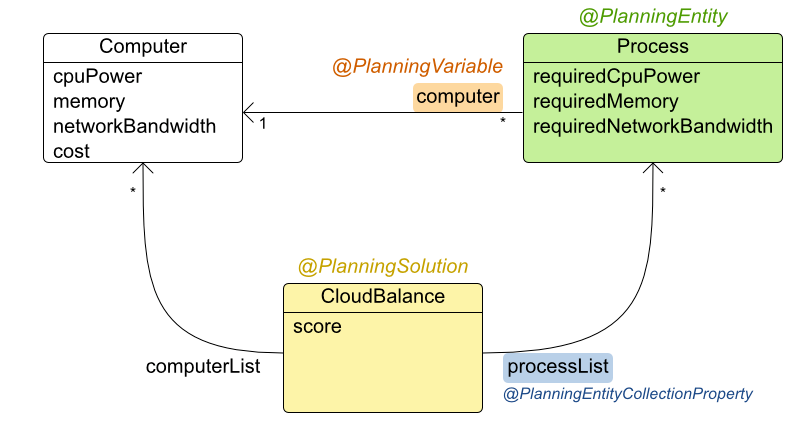 Computer
cpuPower
memory
networkBandwidth
cost

@PlanningVariable
computer
1
*

@PlanningEntity
Process
requiredCpuPower
requiredMemory
requiredNetworkBandwidth

*
*

@PlanningSolution
CloudBalance
score

computerList
processList
@PlanningEntityCollectionProperty